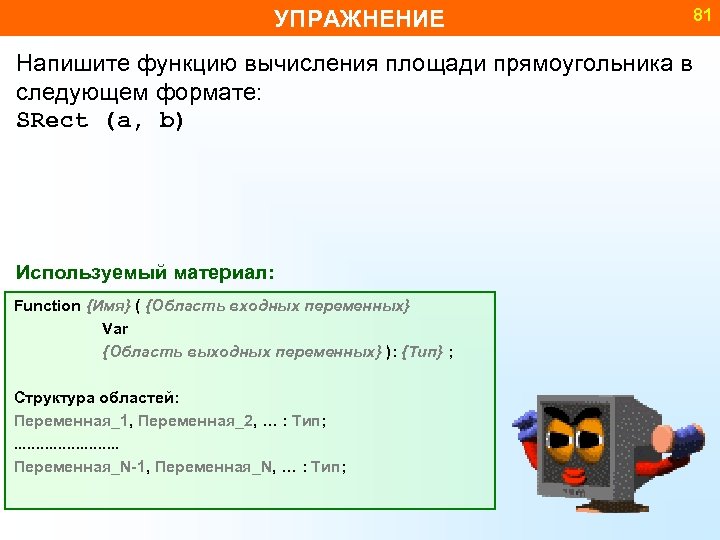 УПРАЖНЕНИЕ

81

Напишите функцию вычисления площади прямоугольника в следующем формате:
SRect (a, b)

Используемый материал:

Function {Имя} ( {Область входных переменных}
Var
{Область выходных переменных} ): {Тип} ;

Структура областей:
Переменная_1, Переменная_2, … : Тип;
…………………..
Переменная_N-1, Переменная_N, … : Тип;